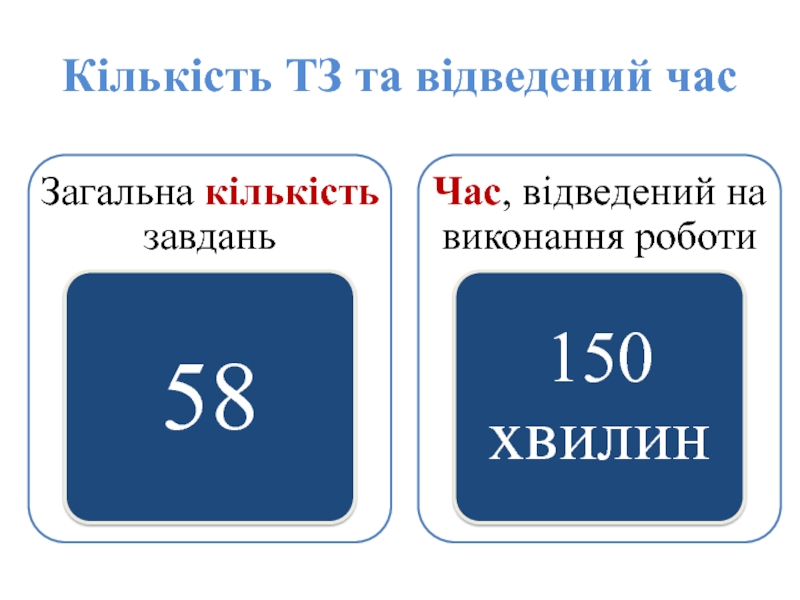 Кількість ТЗ та відведений час

Загальна кількість завдань

58

Час, відведений на виконання роботи

150 хвилин